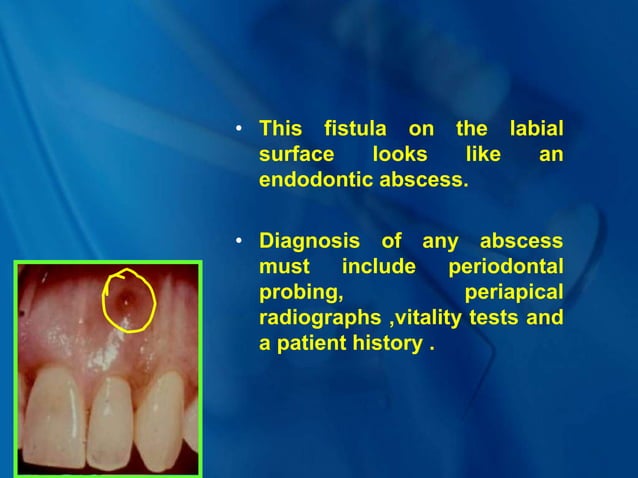 • This fistula on the labial surface looks like an endodontic abscess.

• Diagnosis of any abscess must include periodontal probing, periapical radiographs ,vitality tests and a patient history .